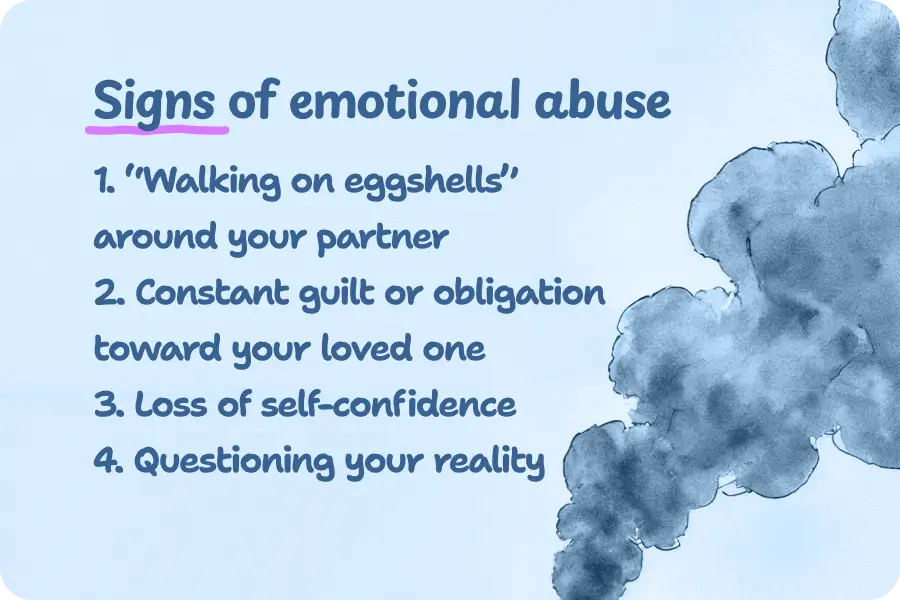 Signs of emotional abuse

1. "Walking on eggshells" around your partner
2. Constant guilt or obligation toward your loved one
3. Loss of self-confidence
4. Questioning your reality